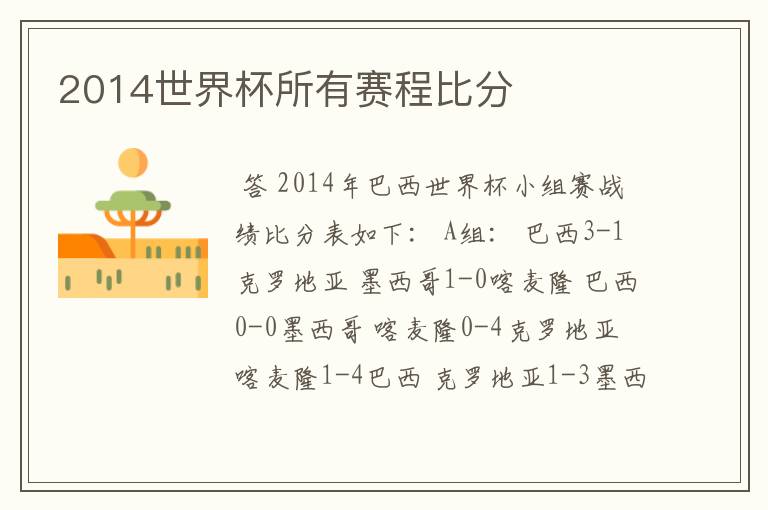 2014世界杯所有赛程比分

答 2014年巴西世界杯小组赛战绩比分表如下： A组： 巴西3-1克罗地亚 墨西哥1-0喀麦隆 巴西0-0墨西哥 喀麦隆0-4克罗地亚 喀麦隆1-4巴西 克罗地亚1-3墨西